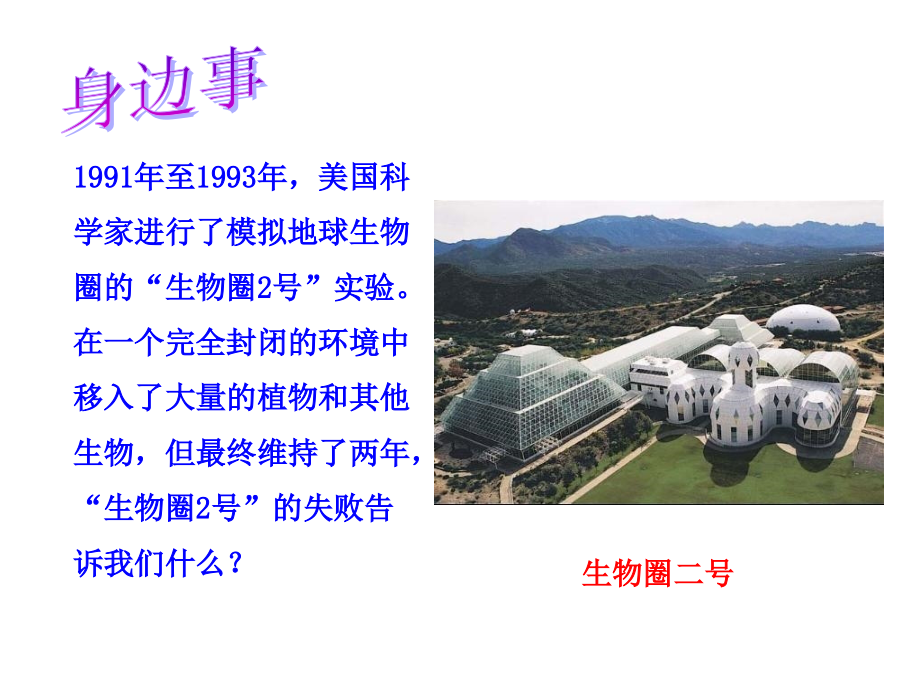 身边事

1991年至1993年，美国科学家进行了模拟地球生物圈的“生物圈2号”实验。在一个完全封闭的环境中移入了大量的植物和其他生物，但最终维持了两年，“生物圈2号”的失败告诉我们什么？

生物圈二号